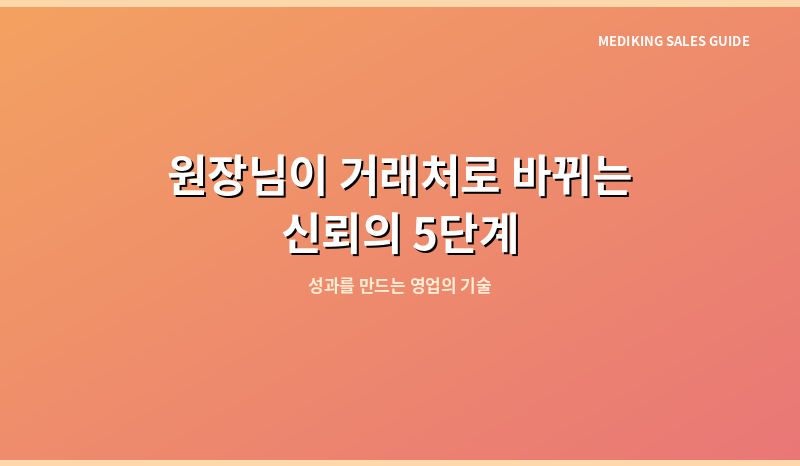 MEDIKING SALES GUIDE

원장님이 거래처로 바뀌는 신뢰의 5단계

성과를 만드는 영업의 기술